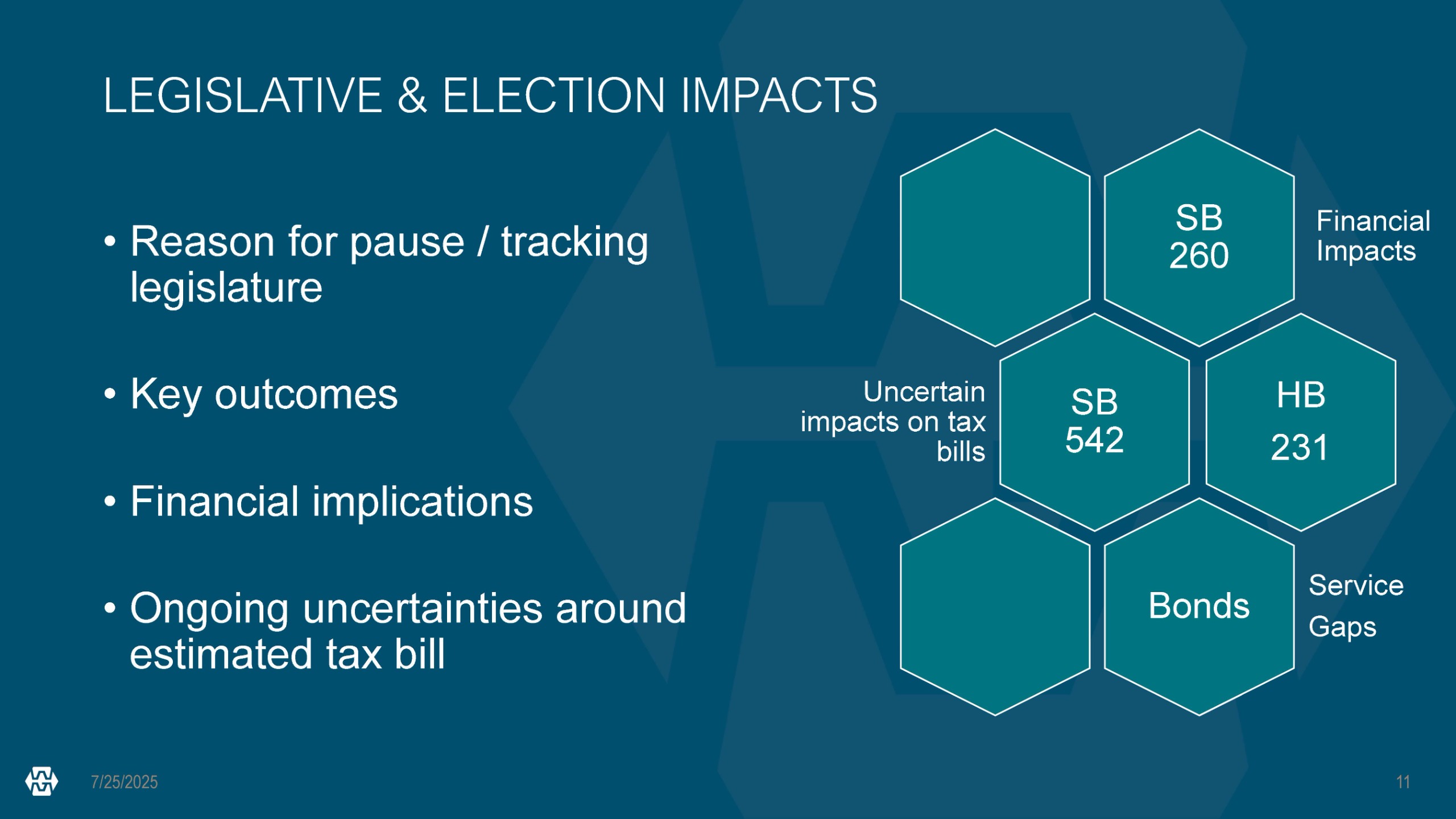 LEGISLATIVE & ELECTION IMPACTS

• Reason for pause / tracking legislature

• Key outcomes

• Financial implications

• Ongoing uncertainties around estimated tax bill

SB 260

Financial Impacts

Uncertain impacts on tax bills

SB 542

HB 231

Bonds

Service Gaps

7/25/2025

11